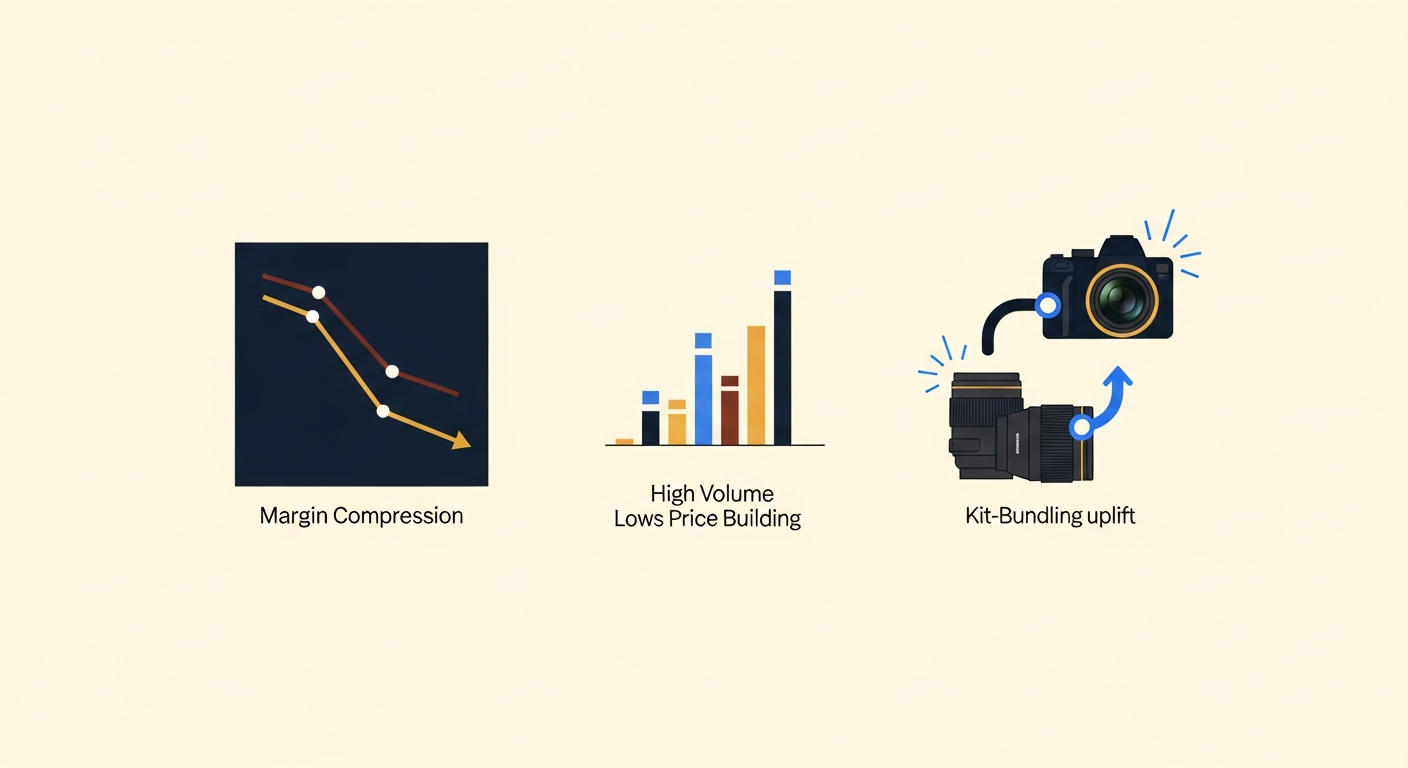 Margin Compression

High Volume
Lows Price Building

Kit-Bundling uplift